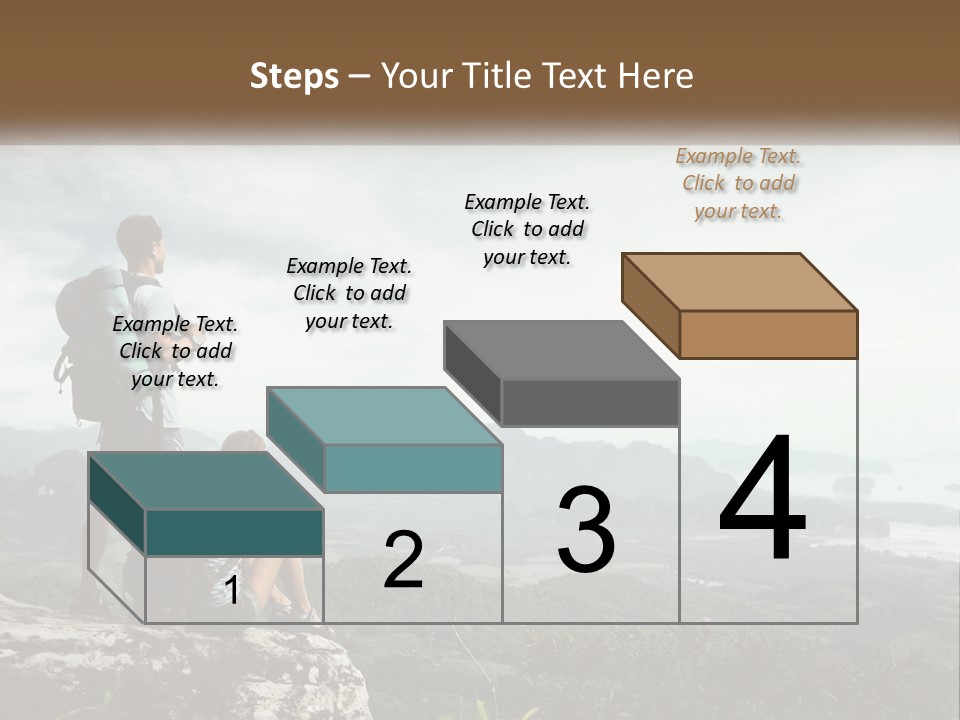 Steps – Your Title Text Here

Example Text. Click to add your text.

Example Text. Click to add your text.

Example Text. Click to add your text.

Example Text. Click to add your text.

1

2

3

4